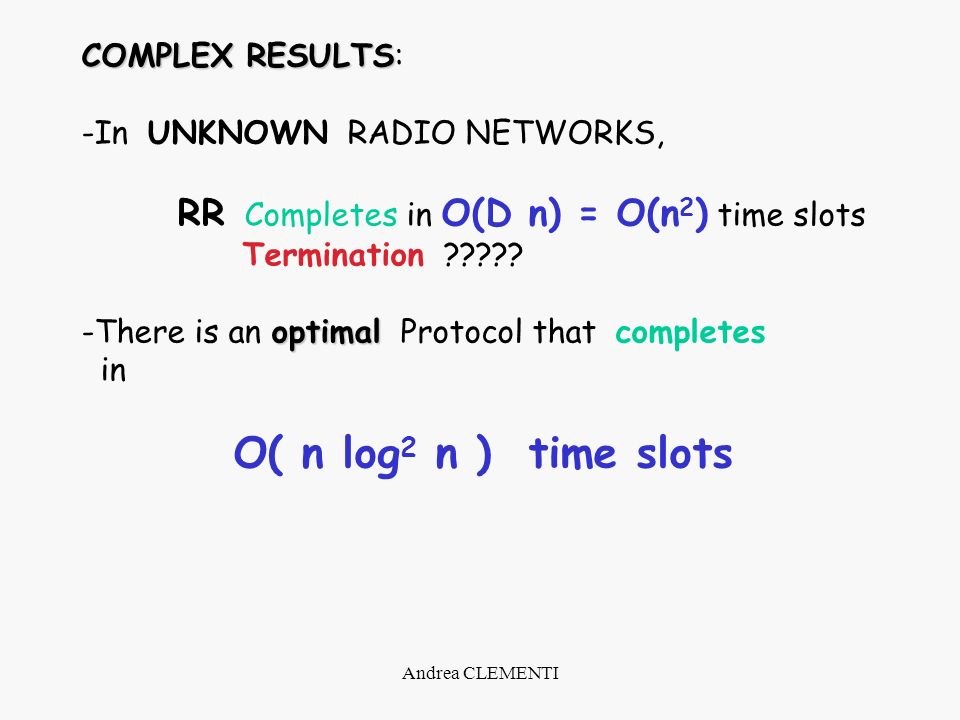 COMPLEX RESULTS:

-In UNKNOWN RADIO NETWORKS,

RR Completes in $O(D\ n) = O(n^2)$ time slots
Termination ?????

-There is an optimal Protocol that completes in

$O(\ n \log^2 n\ )$ time slots

Andrea CLEMENTI